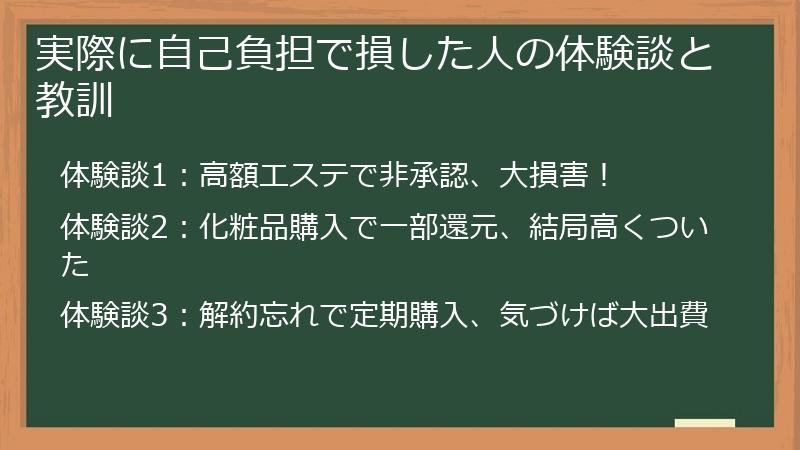 実際に自己負担で損した人の体験談と教訓

体験談1：高額エステで非承認、大損害！

体験談2：化粧品購入で一部還元、結局高くついた

体験談3：解約忘れで定期購入、気づけば大出費